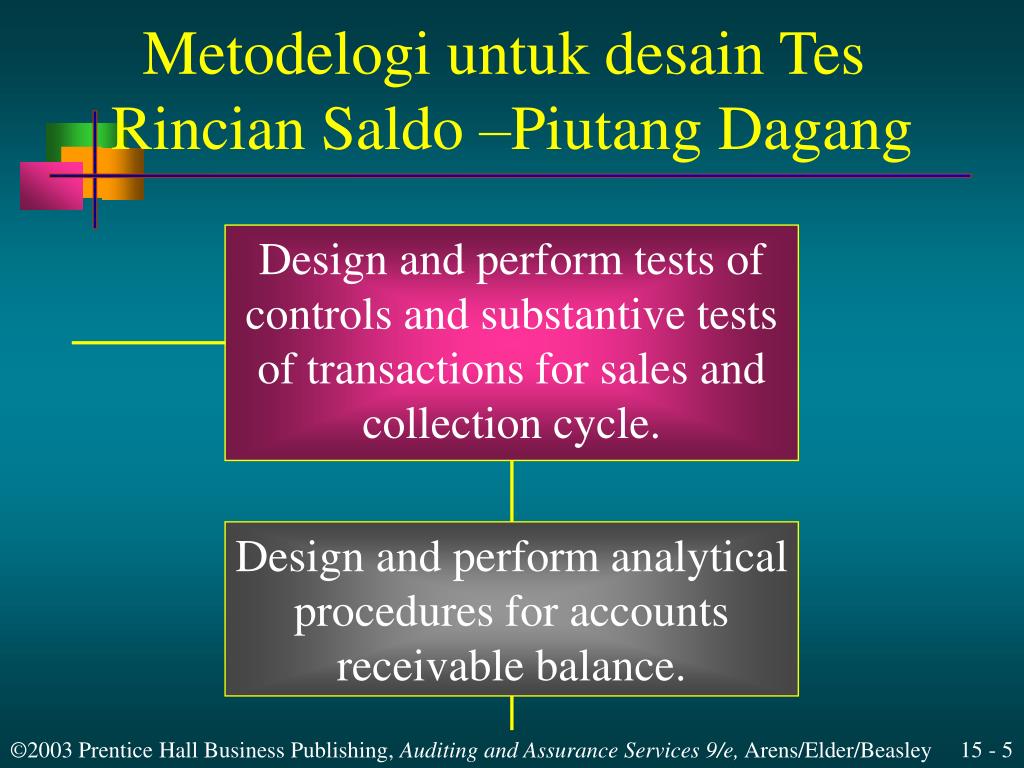 Metodelogi untuk desain Tes Rincian Saldo –Piutang Dagang

Design and perform tests of controls and substantive tests of transactions for sales and collection cycle.

Design and perform analytical procedures for accounts receivable balance.

©2003 Prentice Hall Business Publishing, Auditing and Assurance Services 9/e, Arens/Elder/Beasley 15 - 5